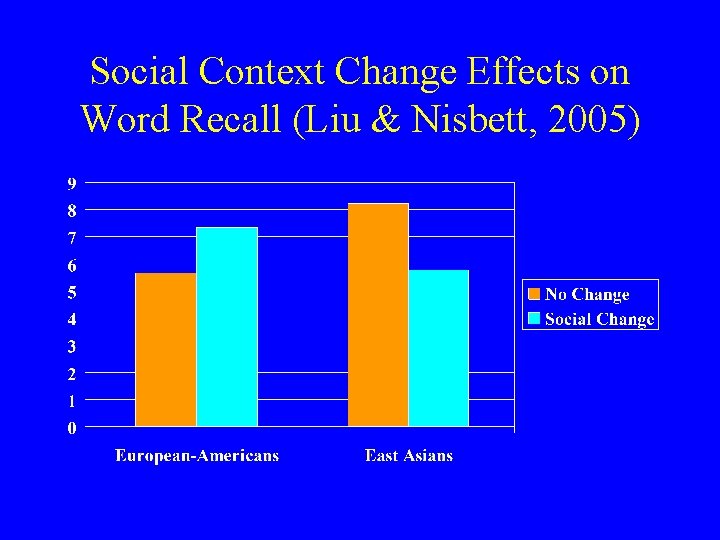 Social Context Change Effects on Word Recall (Liu & Nisbett, 2005)

9
8
7
6
5
4
3
2
1
0

European-Americans
East Asians

No Change
Social Change